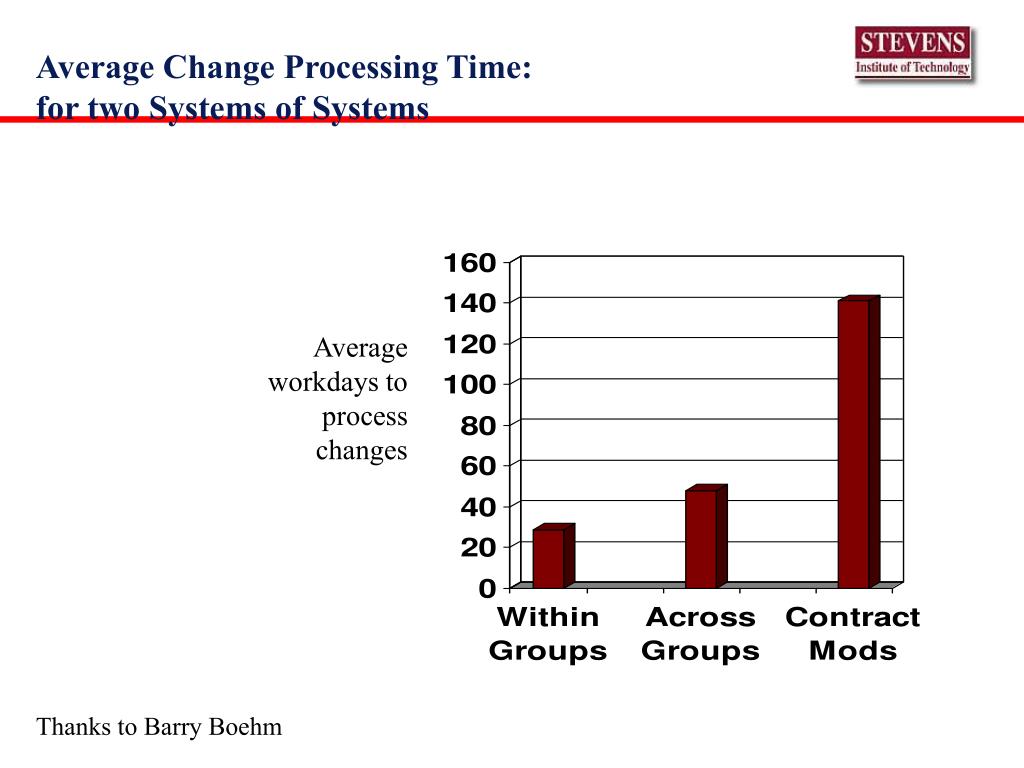 Average Change Processing Time: for two Systems of Systems

STEVENS
Institute of Technology

Average workdays to process changes

160
140
120
100
80
60
40
20
0

Within Groups
Across Groups
Contract Mods

Thanks to Barry Boehm